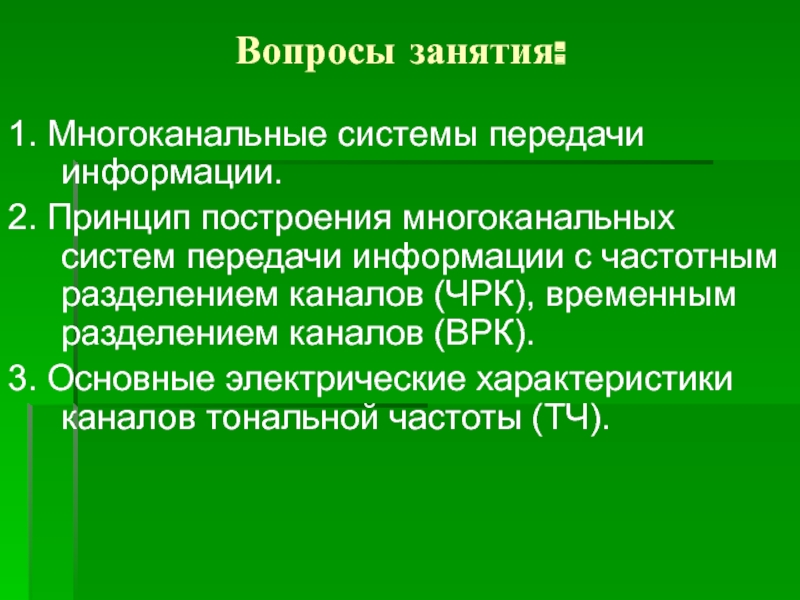 Вопросы занятия:

1. Многоканальные системы передачи информации.

2. Принцип построения многоканальных систем передачи информации с частотным разделением каналов (ЧРК), временным разделением каналов (ВРК).

3. Основные электрические характеристики каналов тональной частоты (ТЧ).